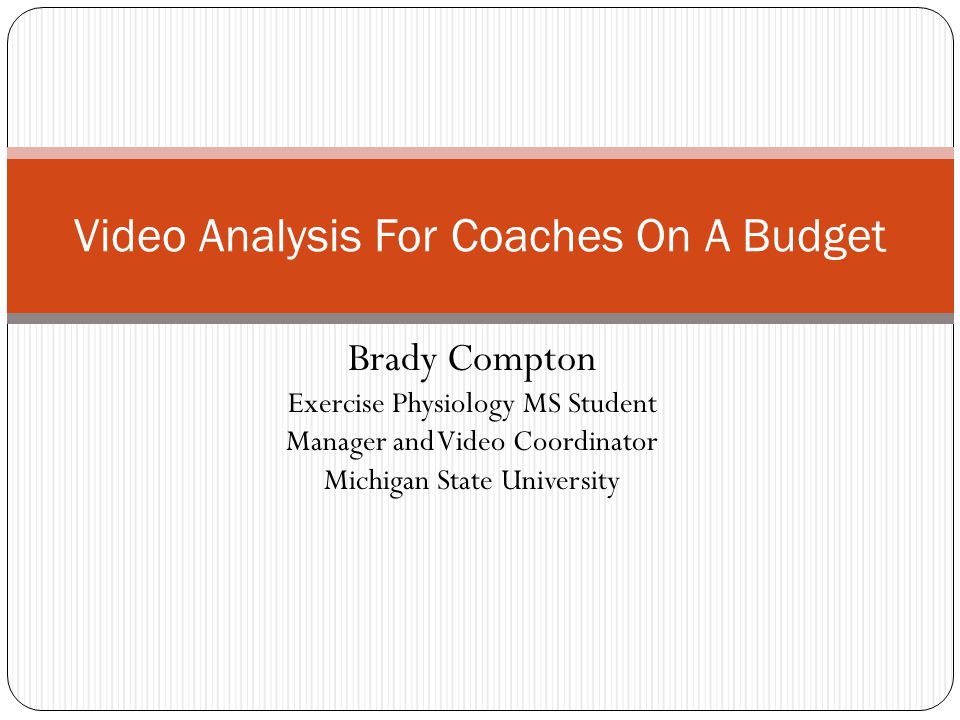 Video Analysis For Coaches On A Budget

Brady Compton
Exercise Physiology MS Student
Manager and Video Coordinator
Michigan State University